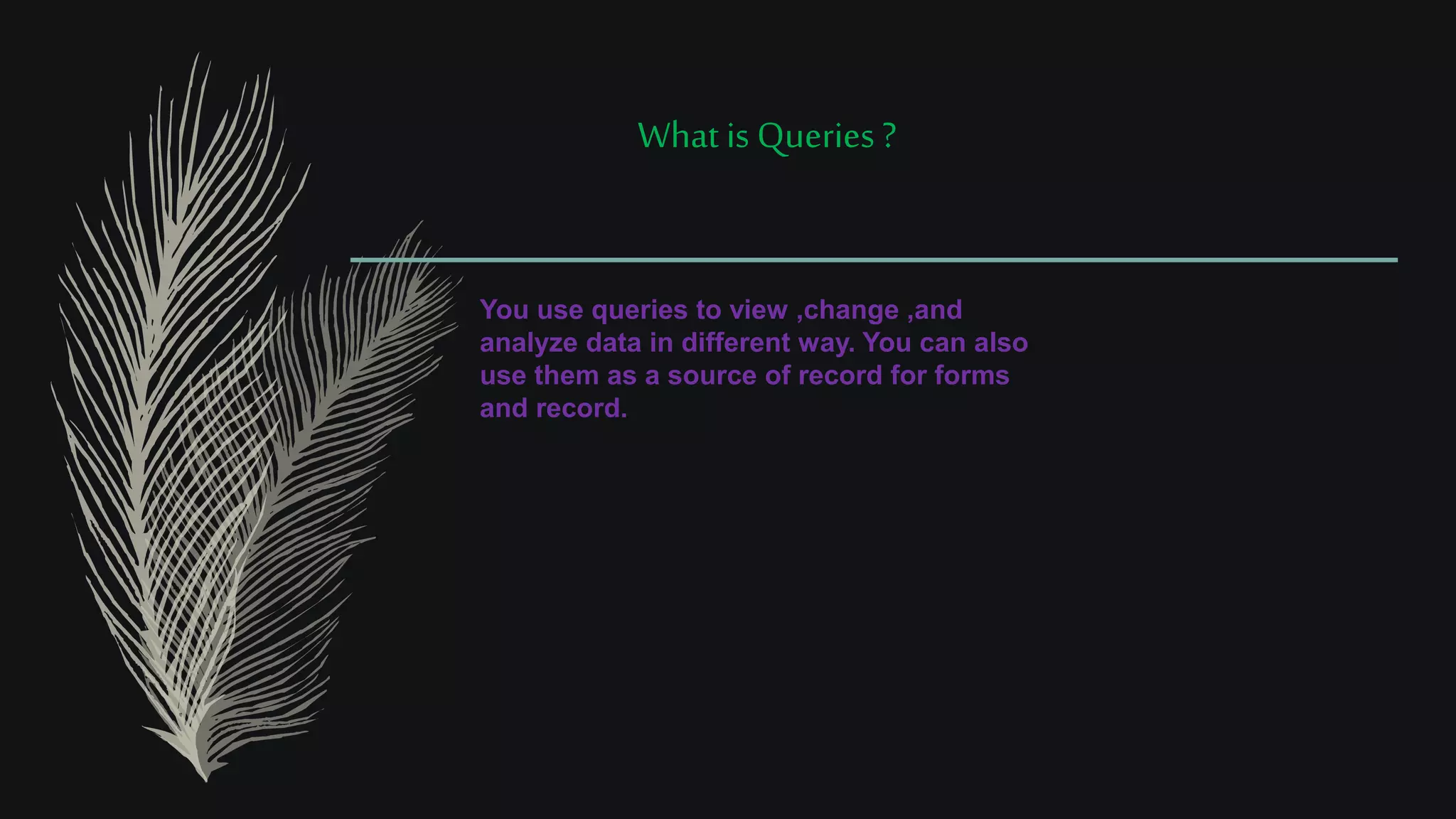 What is Queries ?

You use queries to view ,change ,and analyze data in different way. You can also use them as a source of record for forms and record.